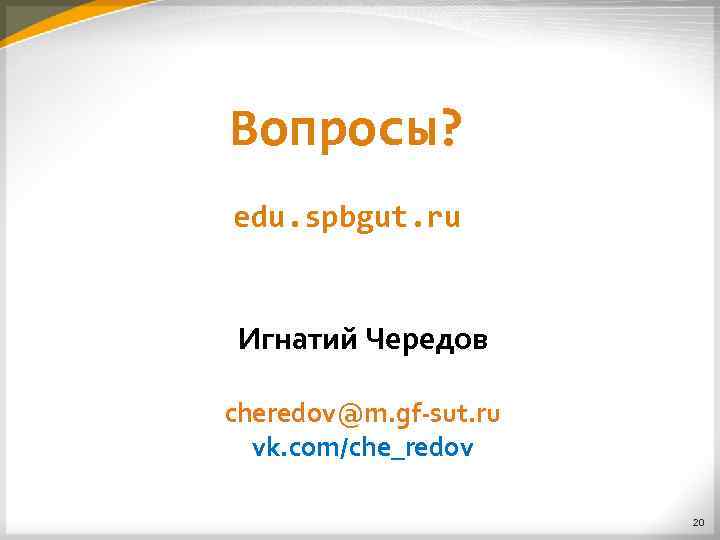 Вопросы?

edu.spbgut.ru

Игнатий Чередов

cheredov@m.gf-sut.ru
vk.com/che_redov

20